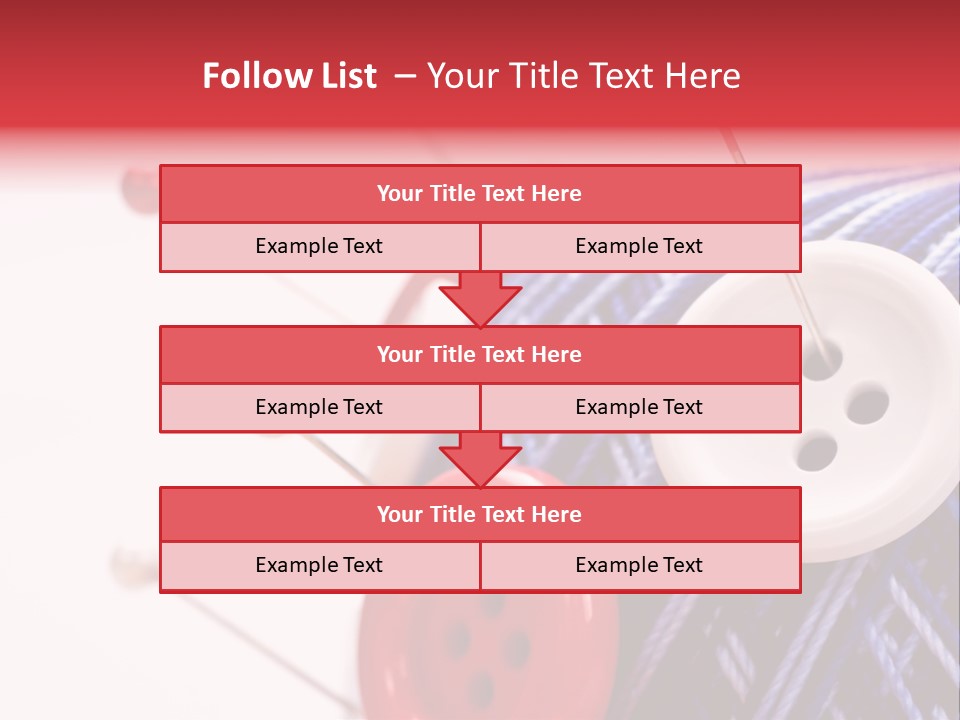 Follow List – Your Title Text Here

| Your Title Text Here | |
|---|---|
| Example Text | Example Text |

| Your Title Text Here | |
|---|---|
| Example Text | Example Text |

| Your Title Text Here | |
|---|---|
| Example Text | Example Text |